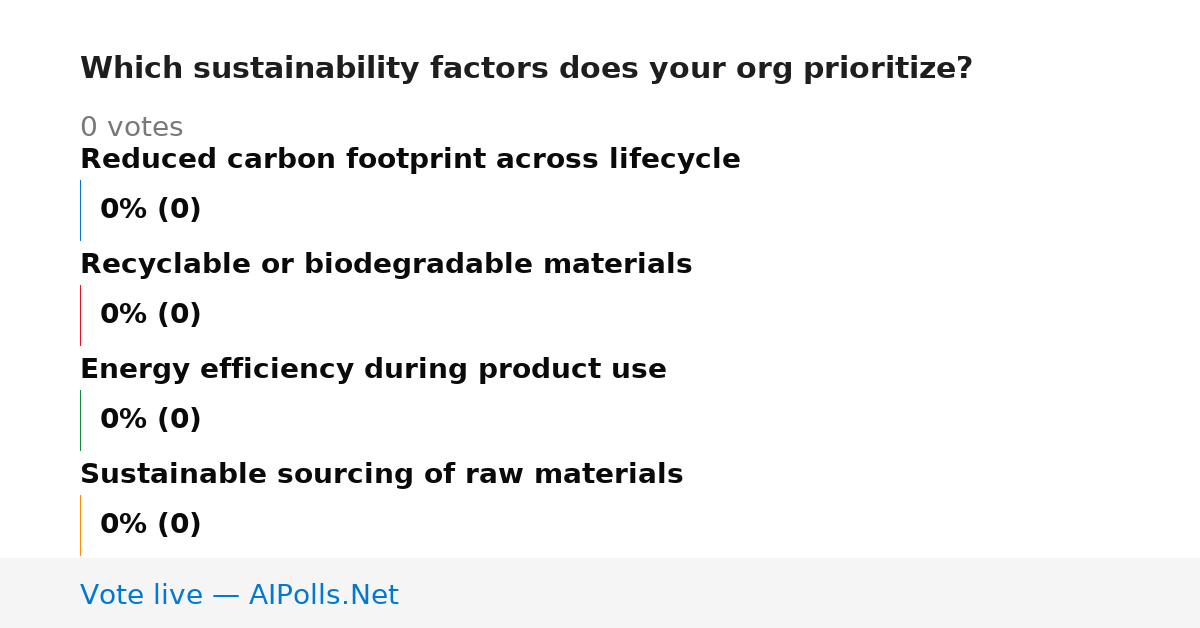 Which sustainability factors does your org prioritize?

0 votes

Reduced carbon footprint across lifecycle

0% (0)

Recyclable or biodegradable materials

0% (0)

Energy efficiency during product use

0% (0)

Sustainable sourcing of raw materials

0% (0)

Vote live — AIPolls.Net